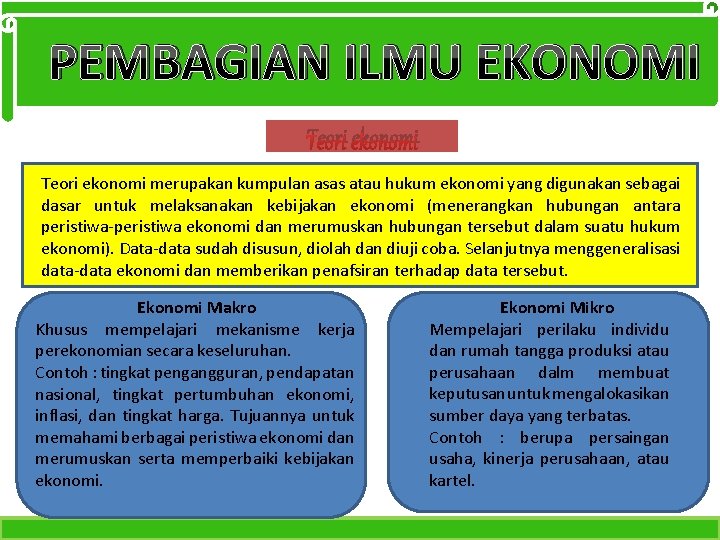 PEMBAGIAN ILMU EKONOMI

Teori ekonomi

Teori ekonomi merupakan kumpulan asas atau hukum ekonomi yang digunakan sebagai dasar untuk melaksanakan kebijakan ekonomi (menerangkan hubungan antara peristiwa-peristiwa ekonomi dan merumuskan hubungan tersebut dalam suatu hukum ekonomi). Data-data sudah disusun, diolah dan diuji coba. Selanjutnya menggeneralisasi data-data ekonomi dan memberikan penafsiran terhadap data tersebut.

Ekonomi Makro

Khusus mempelajari mekanisme kerja perekonomian secara keseluruhan.

Contoh : tingkat pengangguran, pendapatan nasional, tingkat pertumbuhan ekonomi, inflasi, dan tingkat harga. Tujuannya untuk memahami berbagai peristiwa ekonomi dan merumuskan serta memperbaiki kebijakan ekonomi.

Ekonomi Mikro

Mempelajari perilaku individu dan rumah tangga produksi atau perusahaan dalm membuat keputusan untuk mengalokasikan sumber daya yang terbatas.

Contoh : berupa persaingan usaha, kinerja perusahaan, atau kartel.